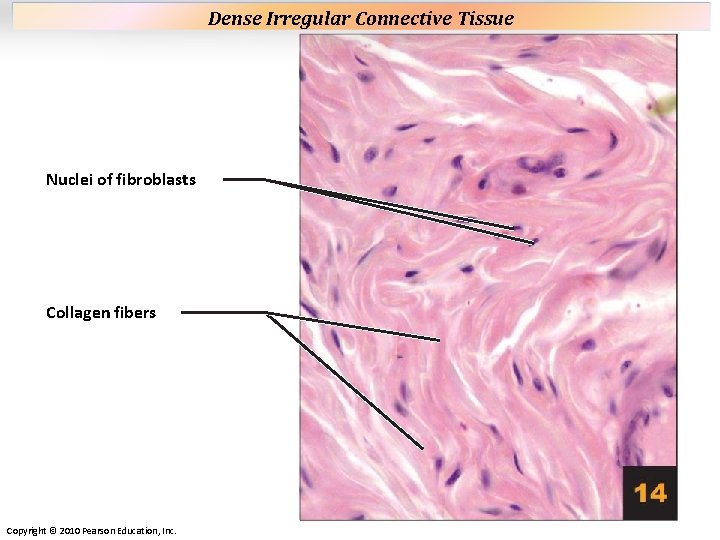 Dense Irregular Connective Tissue

Nuclei of fibroblasts

Collagen fibers

14

Copyright © 2010 Pearson Education, Inc.